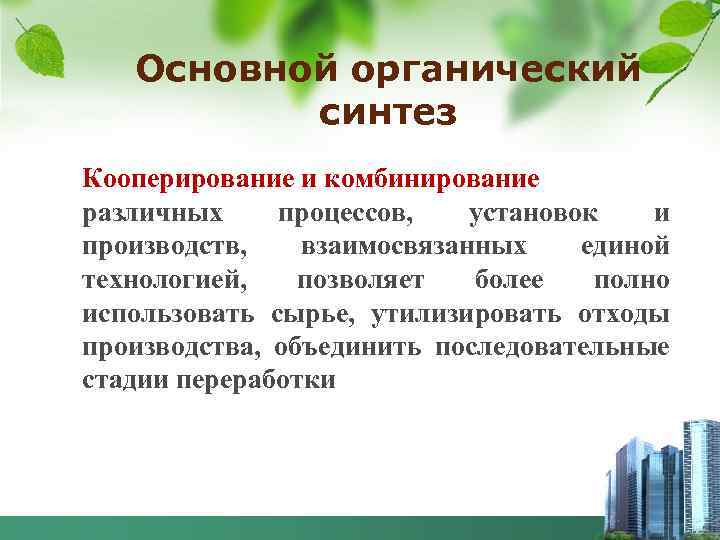 Основной органический синтез

Кооперирование и комбинирование различных процессов, установок и производств, взаимосвязанных единой технологией, позволяет более полно использовать сырье, утилизировать отходы производства, объединить последовательные стадии переработки